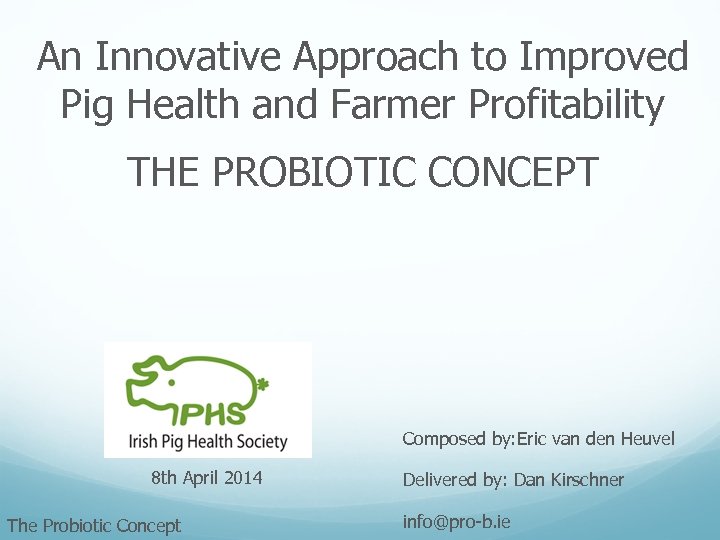 An Innovative Approach to Improved Pig Health and Farmer Profitability

THE PROBIOTIC CONCEPT

IPHS

Irish Pig Health Society

8th April 2014

Composed by:Eric van den Heuvel

Delivered by: Dan Kirschner

info@pro-b.ie

The Probiotic Concept